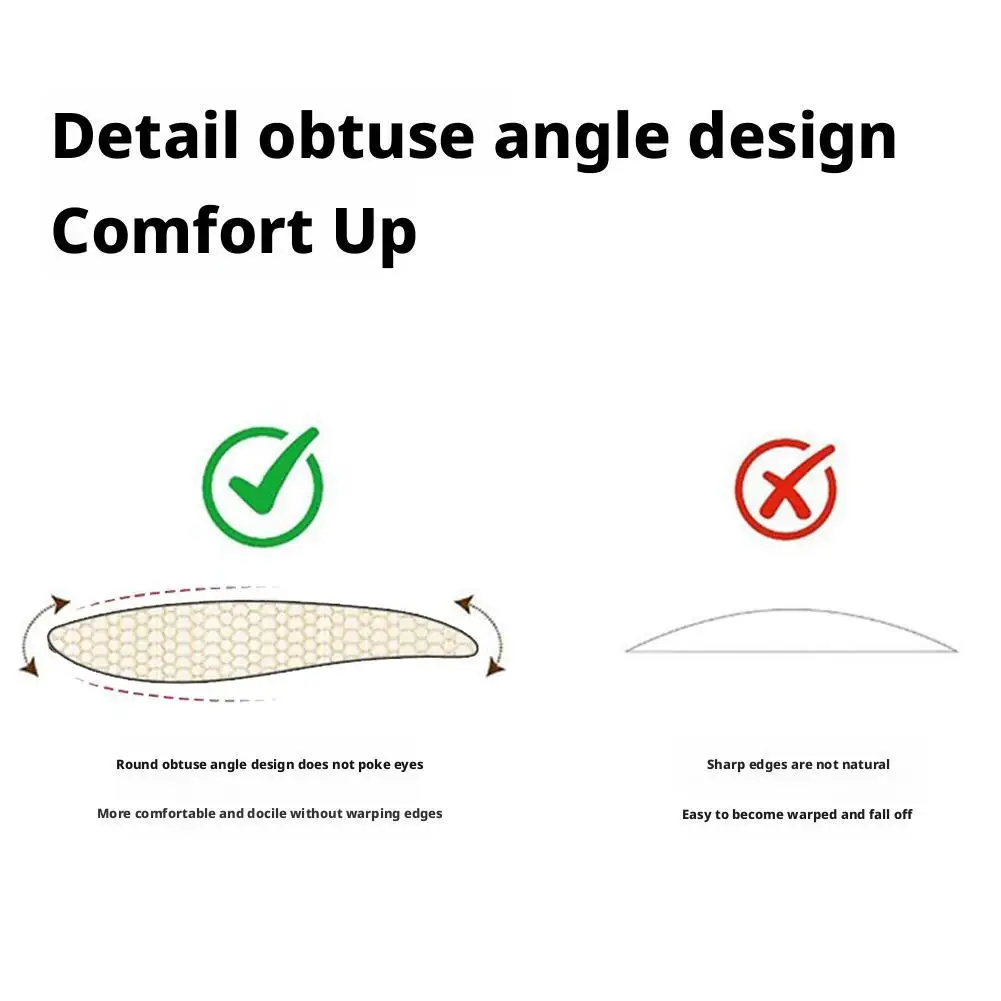 Detail obtuse angle design
Comfort Up

Round obtuse angle design does not poke eyes

More comfortable and docile without warping edges

Sharp edges are not natural

Easy to become warped and fall off